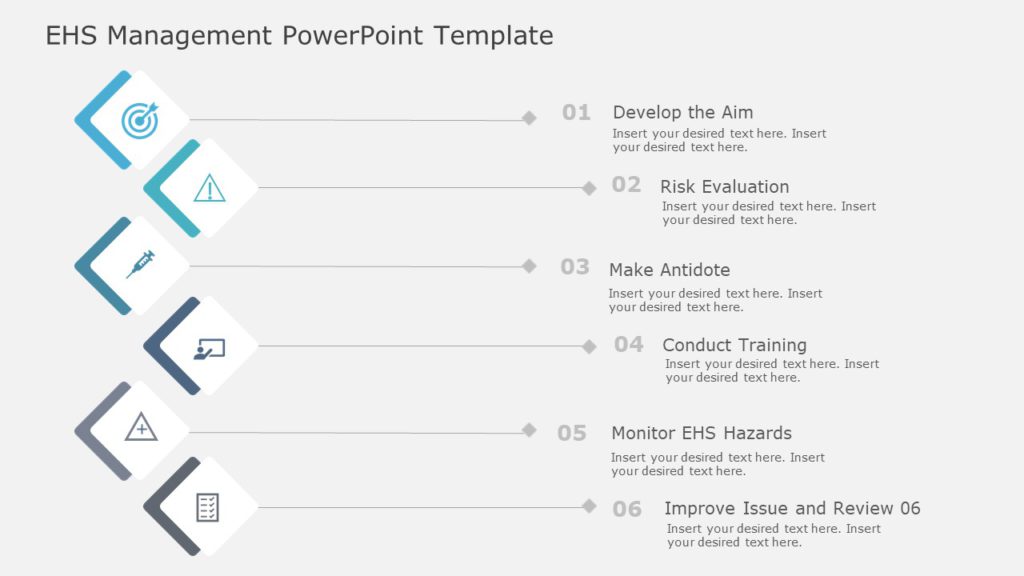 EHS Management PowerPoint Template

01 Develop the Aim
Insert your desired text here. Insert your desired text here.

02 Risk Evaluation
Insert your desired text here. Insert your desired text here.

03 Make Antidote
Insert your desired text here. Insert your desired text here.

04 Conduct Training
Insert your desired text here. Insert your desired text here.

05 Monitor EHS Hazards
Insert your desired text here. Insert your desired text here.

06 Improve Issue and Review 06
Insert your desired text here. Insert your desired text here.